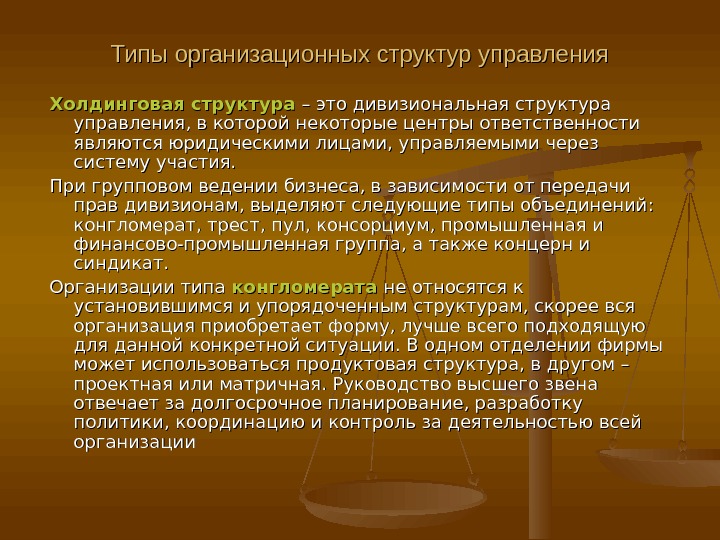 Типы организационных структур управления

Холдинговая структура – это дивизиональная структура управления, в которой некоторые центры ответственности являются юридическими лицами, управляемыми через систему участия.

При групповом ведении бизнеса, в зависимости от передачи прав дивизионам, выделяют следующие типы объединений: конгломерат, трест, пул, консорциум, промышленная и финансово-промышленная группа, а также концерн и синдикат.

Организации типа конгломерата не относятся к установившимся и упорядоченным структурам, скорее вся организация приобретает форму, лучше всего подходящую для данной конкретной ситуации. В одном отделении фирмы может использоваться продуктовая структура, в другом – проектная или матричная. Руководство высшего звена отвечает за долгосрочное планирование, разработку политики, координацию и контроль за деятельностью всей организации